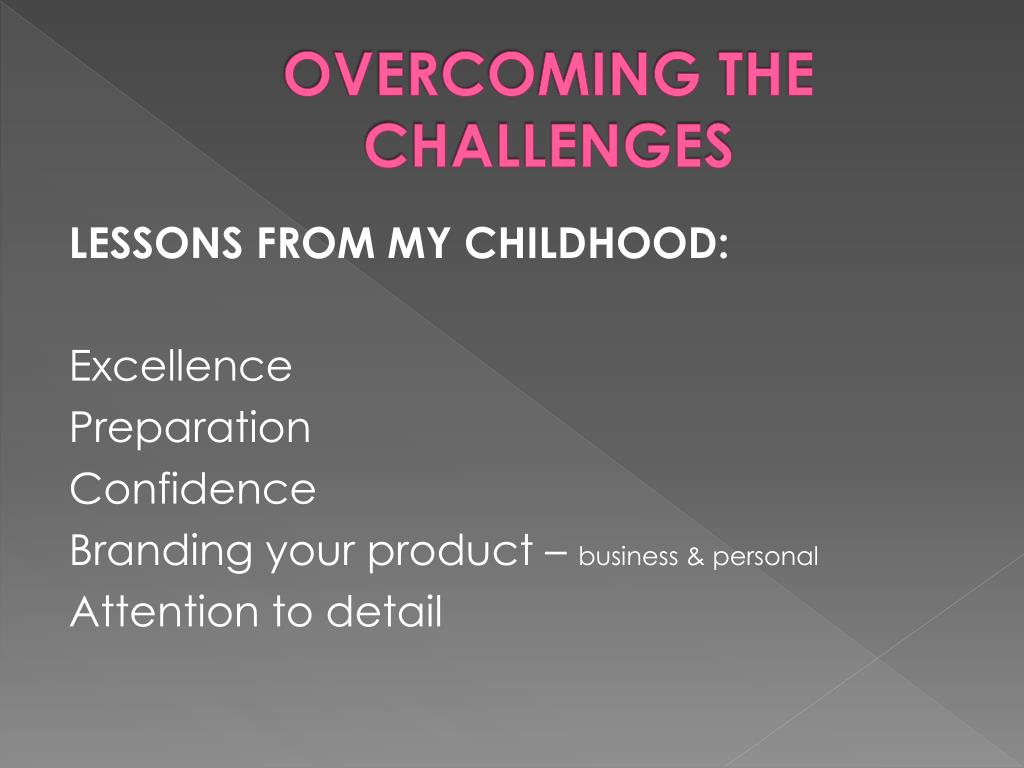 OVERCOMING THE CHALLENGES

LESSONS FROM MY CHILDHOOD:

Excellence
Preparation
Confidence
Branding your product – business & personal
Attention to detail